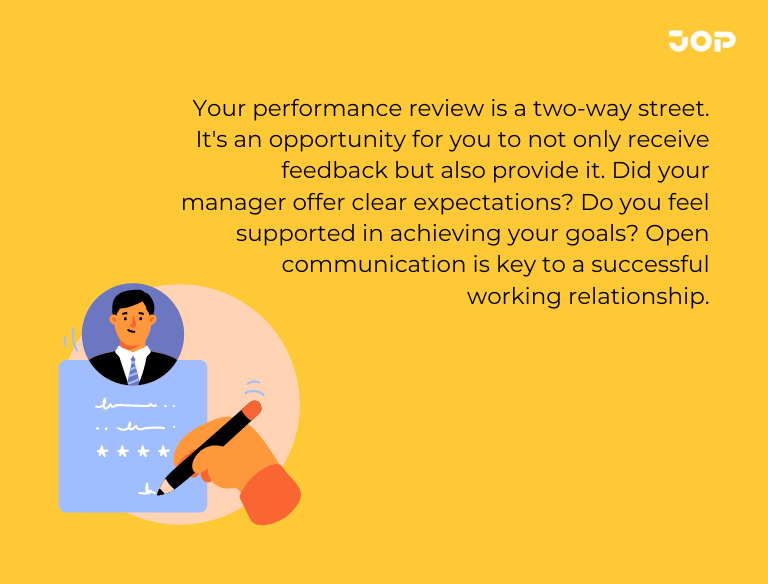 JOP

Your performance review is a two-way street. It's an opportunity for you to not only receive feedback but also provide it. Did your manager offer clear expectations? Do you feel supported in achieving your goals? Open communication is key to a successful working relationship.